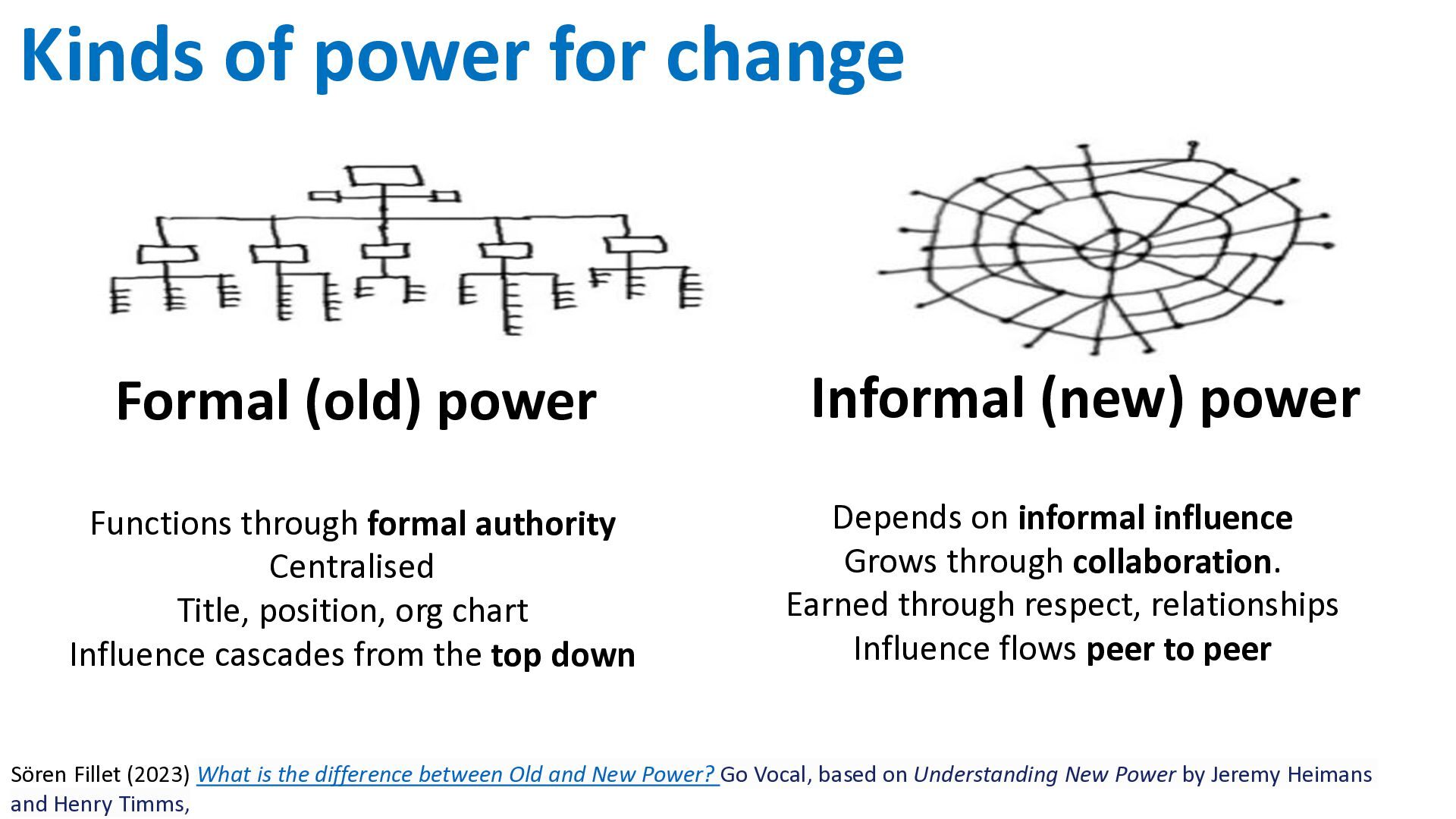 Kinds of power for change

Formal (old) power

Functions through formal authority
Centralised
Title, position, org chart
Influence cascades from the top down

Informal (new) power

Depends on informal influence
Grows through collaboration.
Earned through respect, relationships
Influence flows peer to peer

Sören Fillet (2023) What is the difference between Old and New Power? Go Vocal, based on Understanding New Power by Jeremy Heimans and Henry Timms,